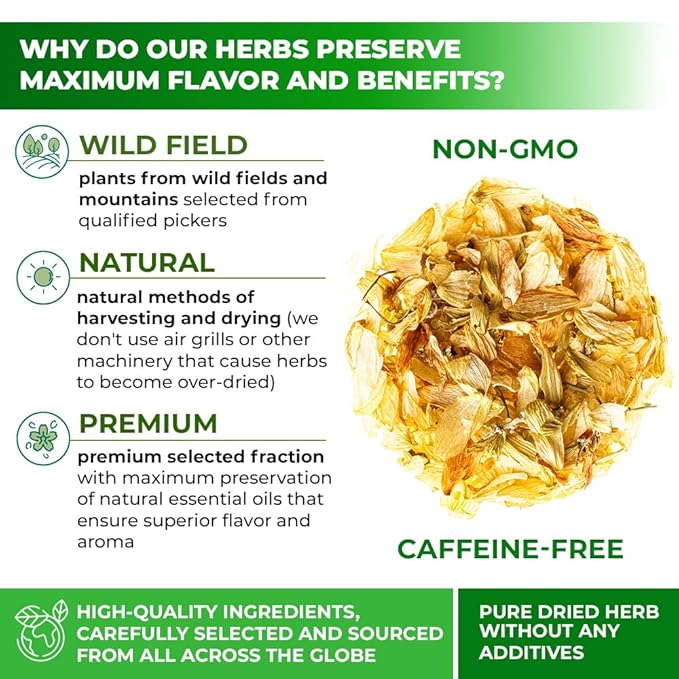 WHY DO OUR HERBS PRESERVE MAXIMUM FLAVOR AND BENEFITS?

WILD FIELD

plants from wild fields and mountains selected from qualified pickers

NATURAL

natural methods of harvesting and drying (we don't use air grills or other machinery that cause herbs to become over-dried)

PREMIUM

premium selected fraction with maximum preservation of natural essential oils that ensure superior flavor and aroma

NON-GMO

CAFFEINE-FREE

HIGH-QUALITY INGREDIENTS, CAREFULLY SELECTED AND SOURCED FROM ALL ACROSS THE GLOBE

PURE DRIED HERB WITHOUT ANY ADDITIVES